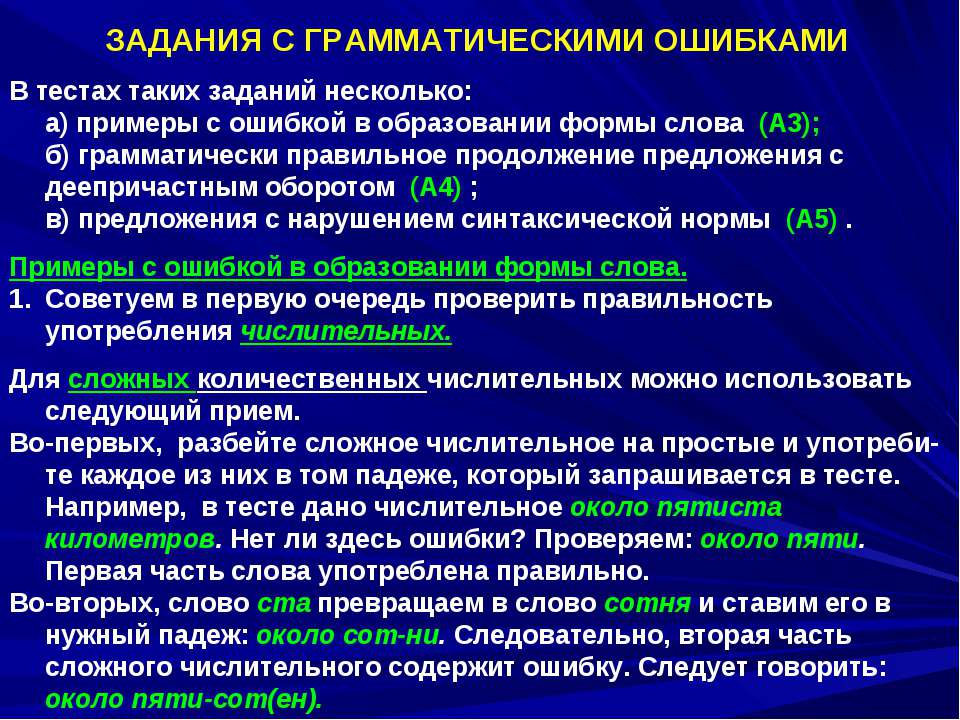 ЗАДАНИЯ С ГРАММАТИЧЕСКИМИ ОШИБКАМИ

В тестах таких заданий несколько:
а) примеры с ошибкой в образовании формы слова (А3);
б) грамматически правильное продолжение предложения с деепричастным оборотом (А4) ;
в) предложения с нарушением синтаксической нормы (А5) .

Примеры с ошибкой в образовании формы слова.
1. Советуем в первую очередь проверить правильность употребления числительных.

Для сложных количественных числительных можно использовать следующий прием.
Во-первых, разбейте сложное числительное на простые и употребите каждое из них в том падеже, который запрашивается в тесте. Например, в тесте дано числительное около пятиста километров. Нет ли здесь ошибки? Проверяем: около пяти. Первая часть слова употреблена правильно.
Во-вторых, слово ста превращаем в слово сотня и ставим его в нужный падеж: около сот-ни. Следовательно, вторая часть сложного числительного содержит ошибку. Следует говорить: около пяти-сот(ен).